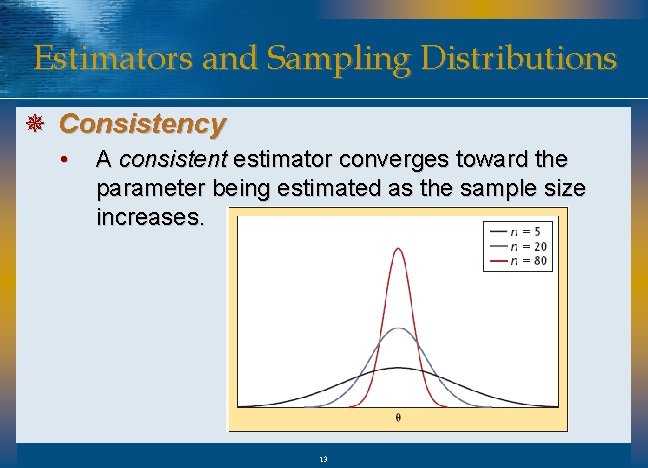 Estimators and Sampling Distributions

Consistency

• A consistent estimator converges toward the parameter being estimated as the sample size increases.

$n = 5$
$n = 20$
$n = 80$

$\theta$

13